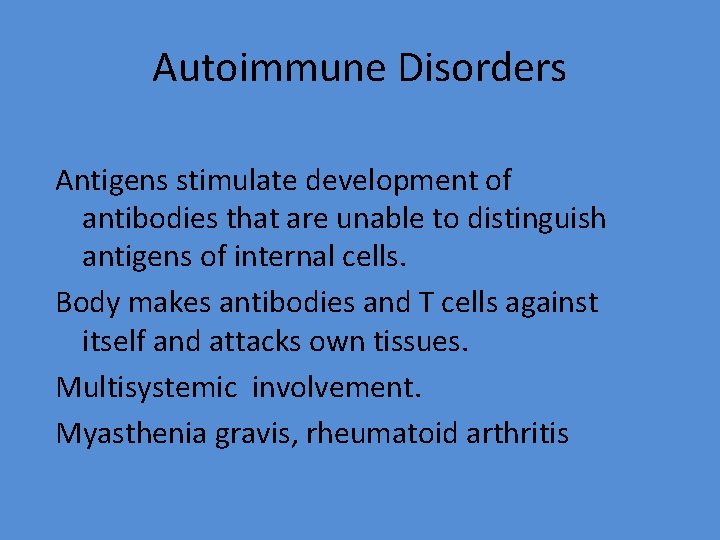 Autoimmune Disorders

Antigens stimulate development of antibodies that are unable to distinguish antigens of internal cells.

Body makes antibodies and T cells against itself and attacks own tissues.

Multisystemic  involvement.

Myasthenia gravis, rheumatoid arthritis